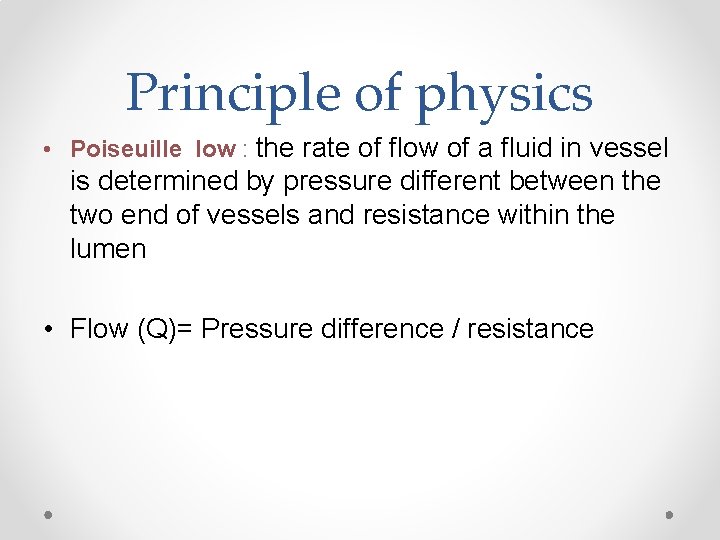 Principle of physics

• Poiseuille low : the rate of flow of a fluid in vessel is determined by pressure different between the two end of vessels and resistance within the lumen

• Flow (Q)= Pressure difference / resistance